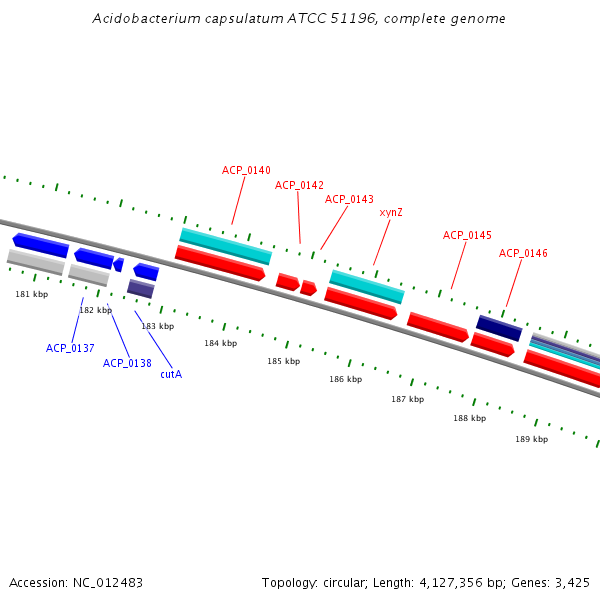 Acidobacterium capsulatum ATCC 51196, complete genome

ACP_0140
ACP_0142
ACP_0143
xynZ
ACP_0145
ACP_0146

181 kbp
182 kbp
183 kbp
184 kbp
185 kbp
186 kbp
187 kbp
188 kbp
189 kbp

ACP_0137
ACP_0138
cutA

Accession: NC_012483

Topology: circular; Length: 4,127,356 bp; Genes: 3,425